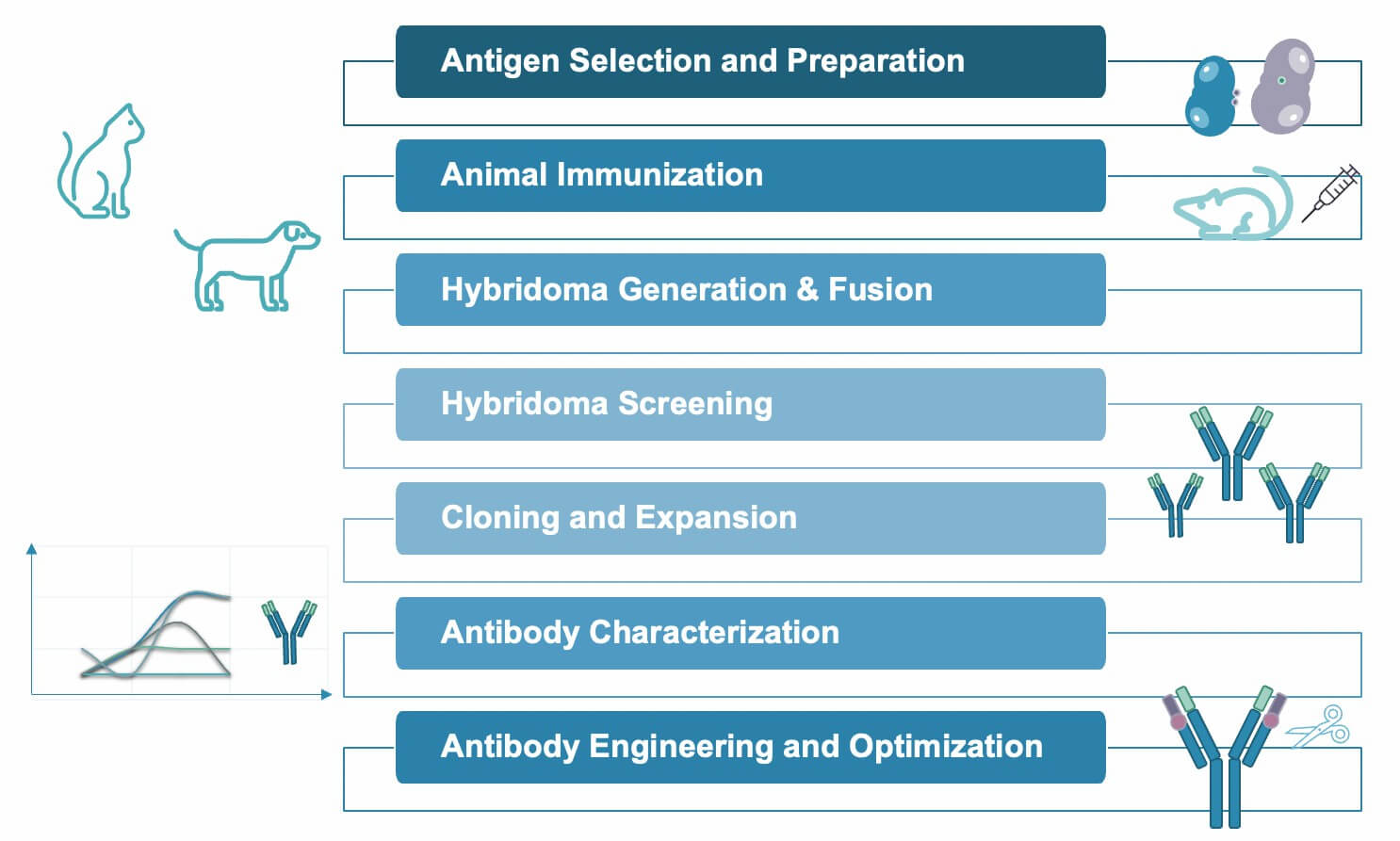 Antigen Selection and Preparation

Animal Immunization

Hybridoma Generation & Fusion

Hybridoma Screening

Cloning and Expansion

Antibody Characterization

Antibody Engineering and Optimization